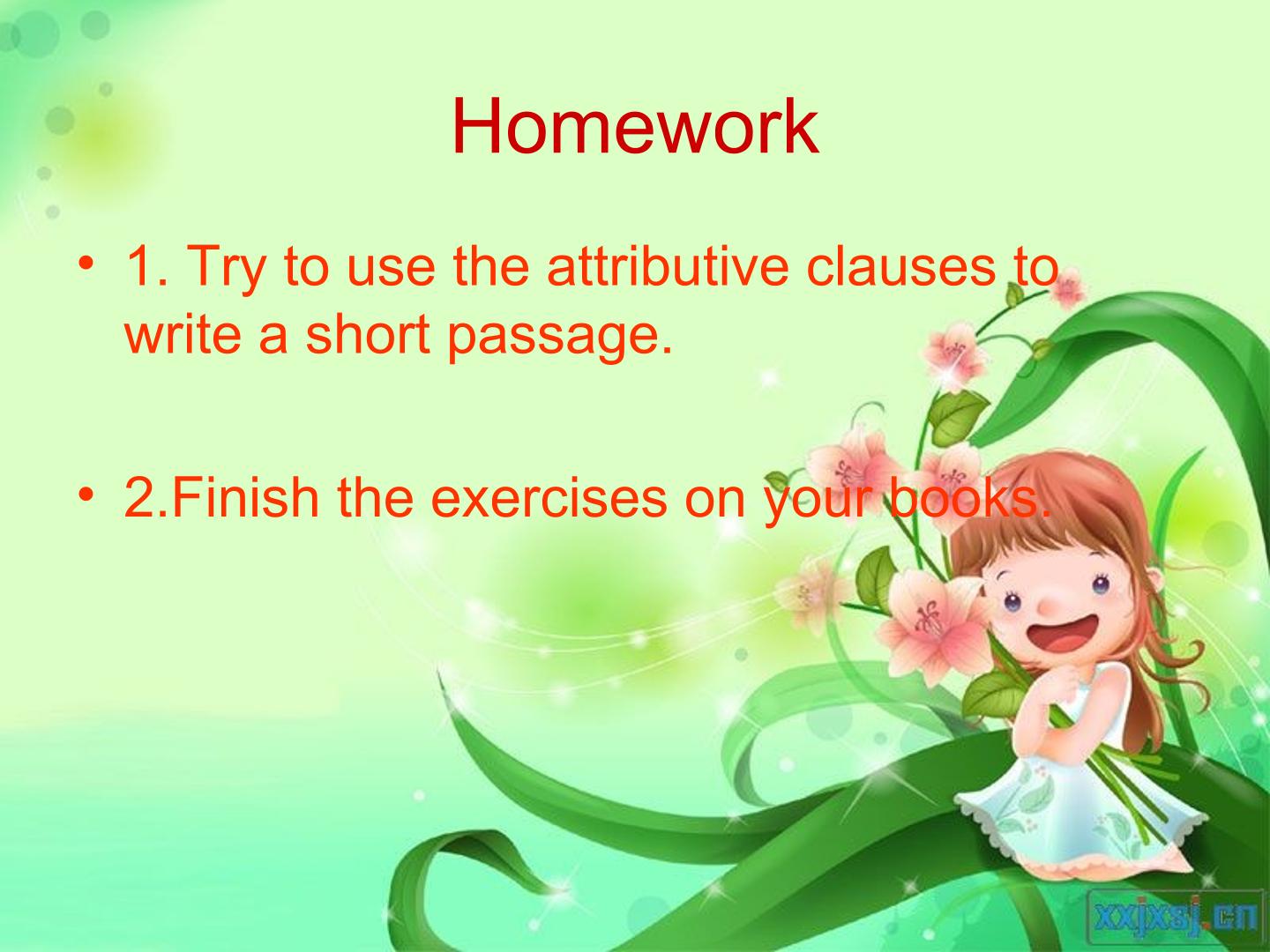 Homework

• 1. Try to use the attributive clauses to write a short passage.

• 2.Finish the exercises on your books.

xxjxsj.cn